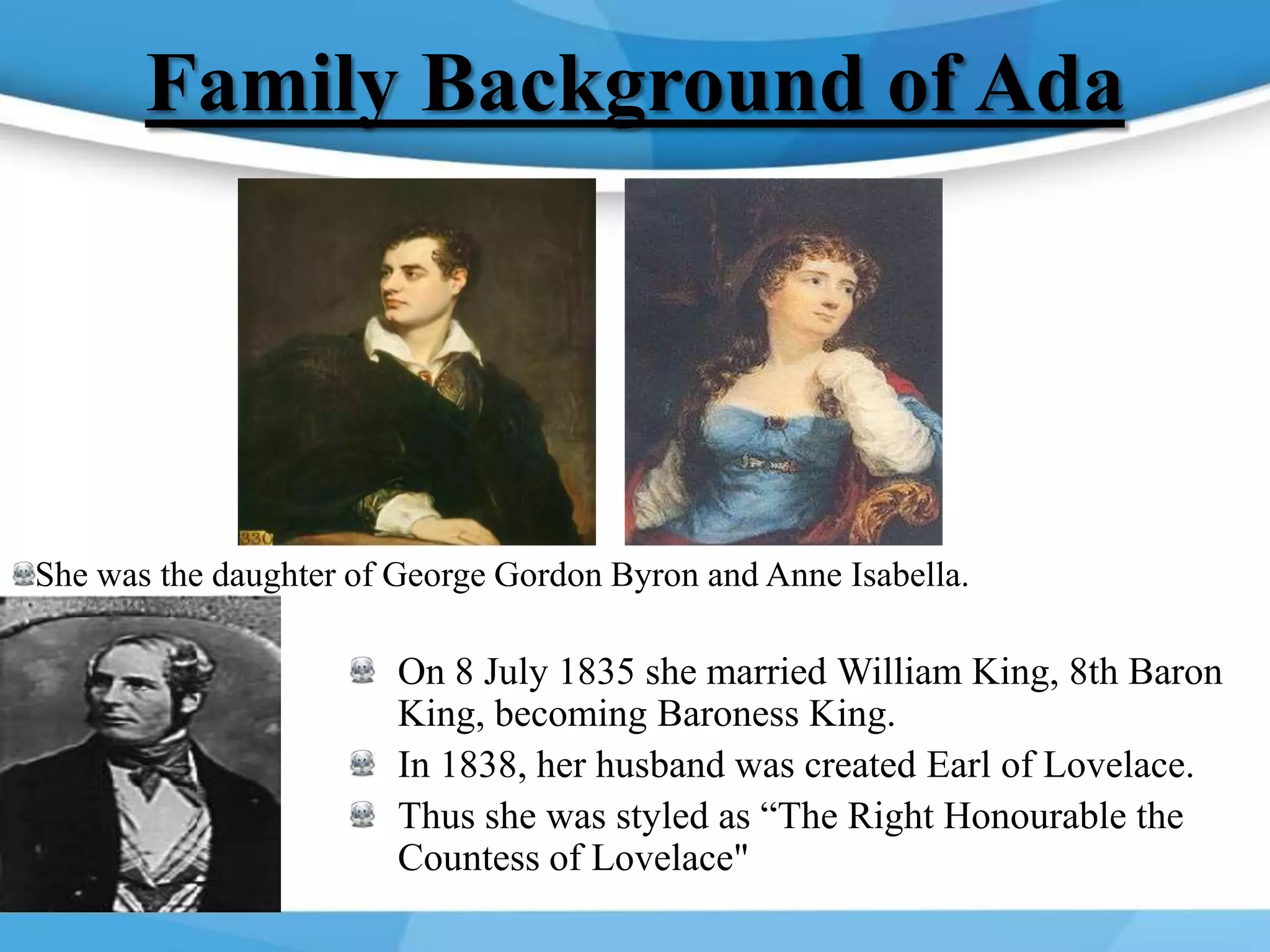 Family Background of Ada

330

She was the daughter of George Gordon Byron and Anne Isabella.

On 8 July 1835 she married William King, 8th Baron King, becoming Baroness King.

In 1838, her husband was created Earl of Lovelace.

Thus she was styled as “The Right Honourable the Countess of Lovelace"